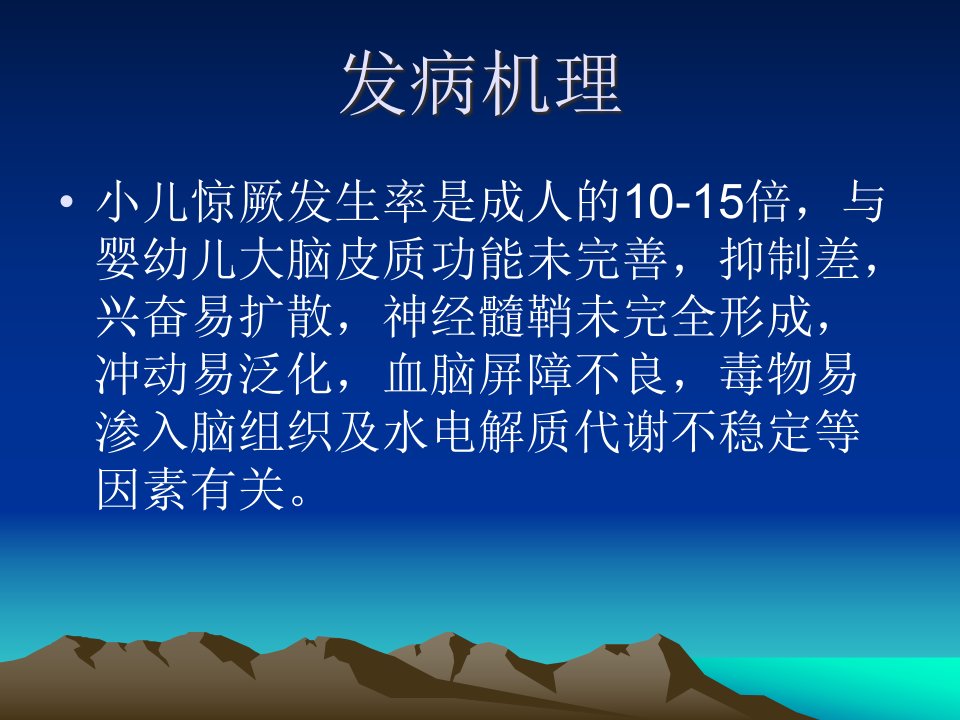 发病机理

• 小儿惊厥发生率是成人的10-15倍，与婴幼儿大脑皮质功能未完善，抑制差，兴奋易扩散，神经髓鞘未完全形成，冲动易泛化，血脑屏障不良，毒物易渗入脑组织及水电解质代谢不稳定等因素有关。